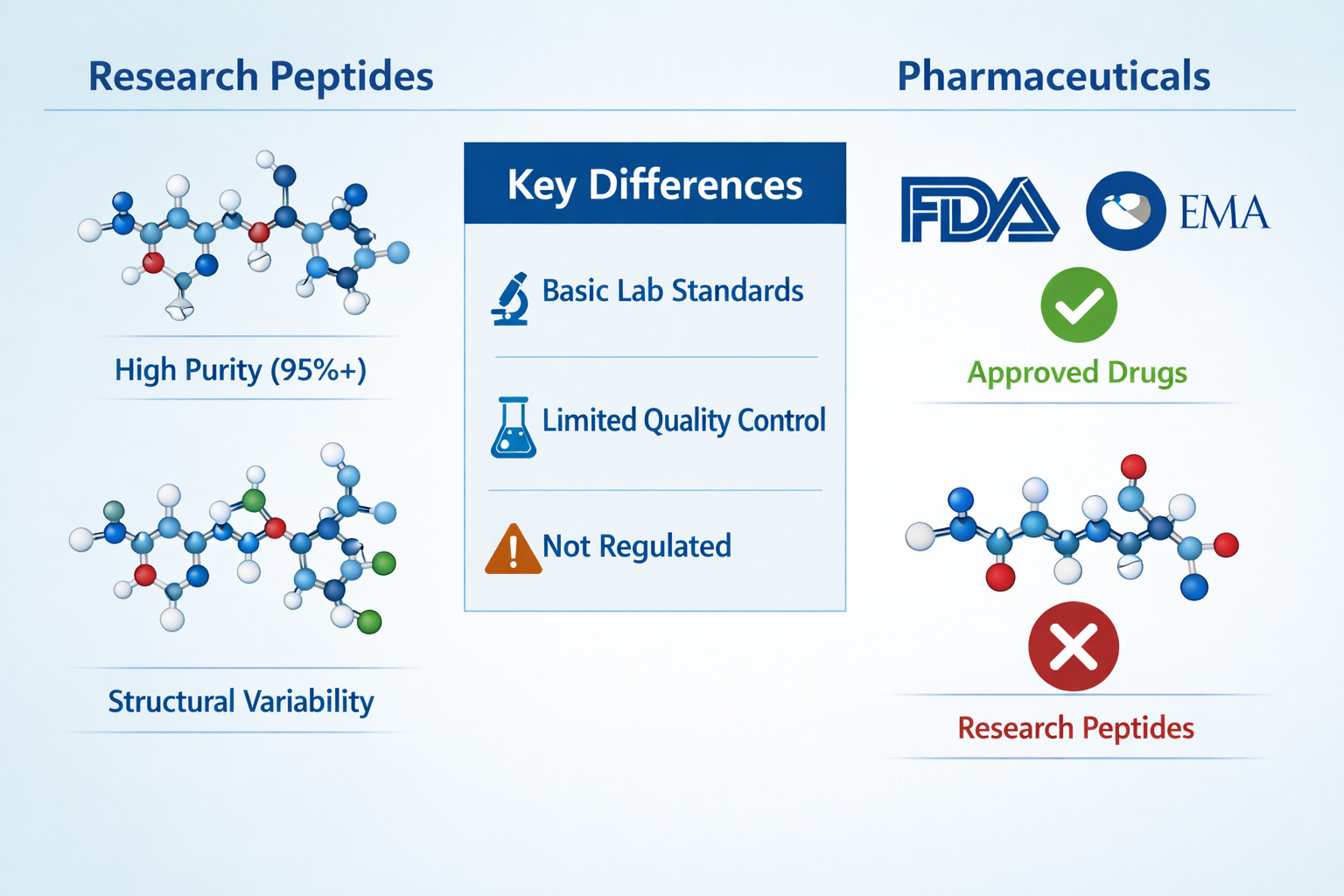 Research Peptides

High Purity (95%+)

Structural Variability

Key Differences

Basic Lab Standards

Limited Quality Control

Not Regulated

Pharmaceuticals

FDA

EMA

Approved Drugs

Research Peptides